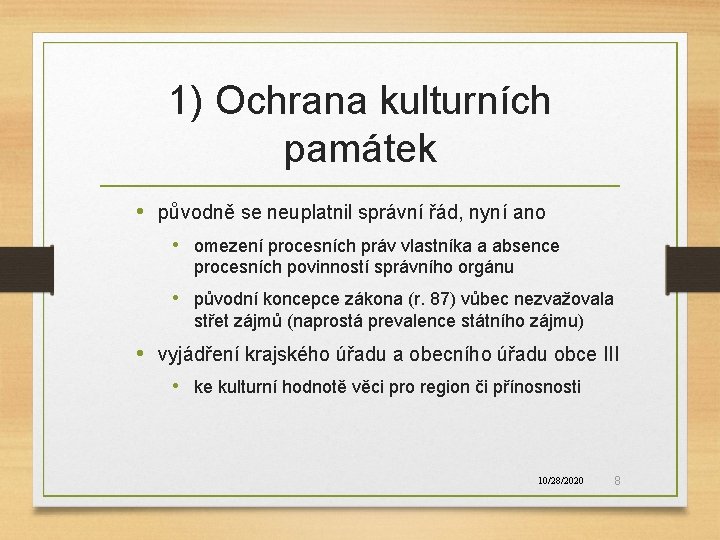 1) Ochrana kulturních památek

• původně se neuplatnil správní řád, nyní ano
  • omezení procesních práv vlastníka a absence procesních povinností správního orgánu
  • původní koncepce zákona (r. 87) vůbec nezvažovala střet zájmů (naprostá prevalence státního zájmu)
• vyjádření krajského úřadu a obecního úřadu obce III
  • ke kulturní hodnotě věci pro region či přínosnosti

10/28/2020 8